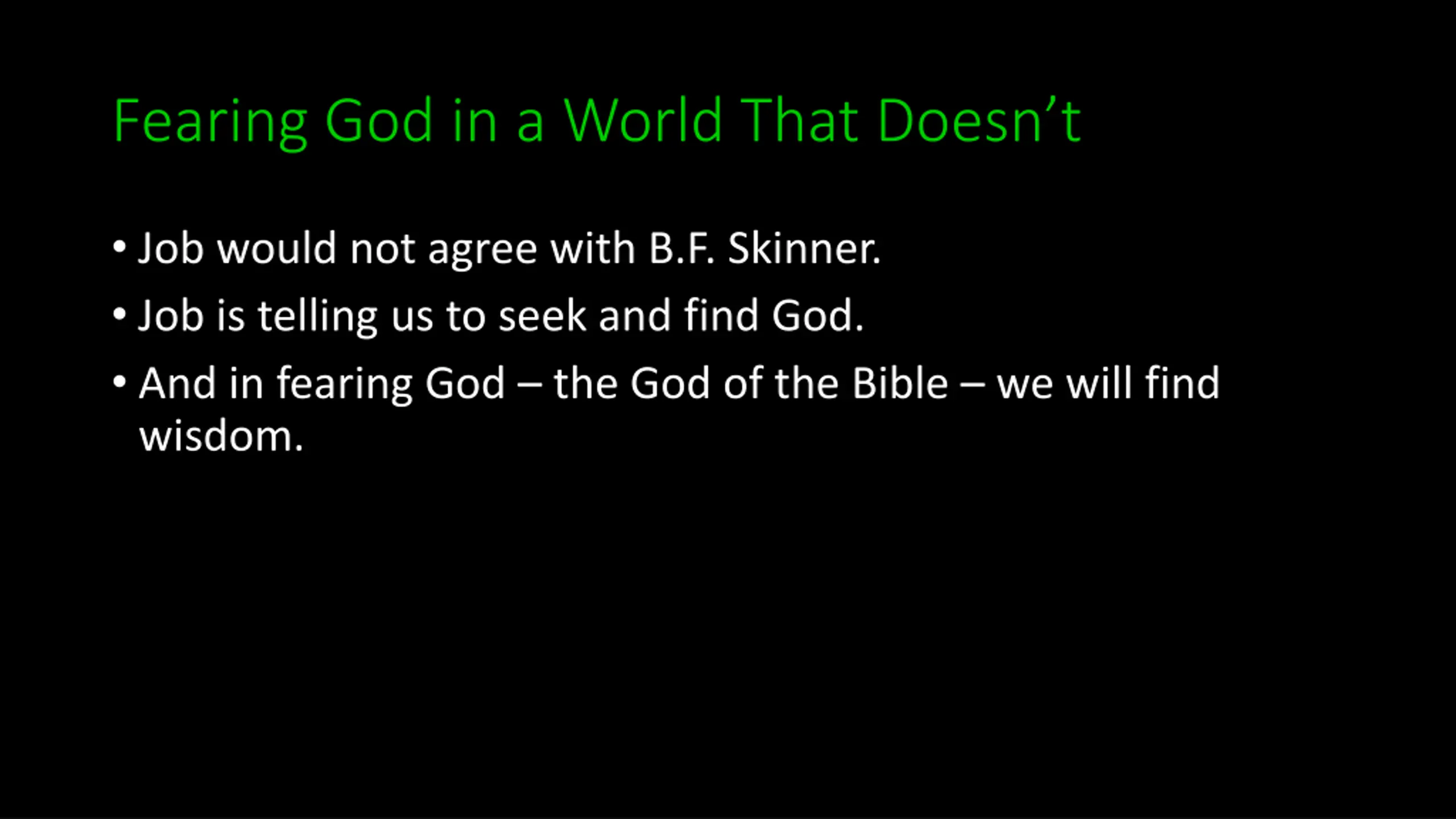 Fearing God in a World That Doesn’t

• Job would not agree with B.F. Skinner.
• Job is telling us to seek and find God.
• And in fearing God – the God of the Bible – we will find wisdom.